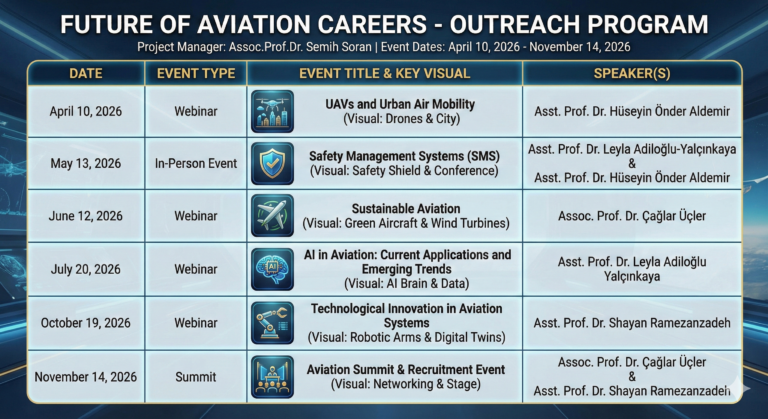 FUTURE OF AVIATION CAREERS - OUTREACH PROGRAM

Project Manager: Assoc.Prof.Dr. Semih Soran | Event Dates: April 10, 2026 - November 14, 2026

| DATE | EVENT TYPE | EVENT TITLE & KEY VISUAL | SPEAKER(S) |
|---|---|---|---|
| April 10, 2026 | Webinar | UAVs and Urban Air Mobility (Visual: Drones & City) | Asst. Prof. Dr. Hüseyin Önder Aldemir |
| May 13, 2026 | In-Person Event | Safety Management Systems (SMS) (Visual: Safety Shield & Conference) | Asst. Prof. Dr. Leyla Adiloğlu-Yalçınkaya & Asst. Prof. Dr. Hüseyin Önder Aldemir |
| June 12, 2026 | Webinar | Sustainable Aviation (Visual: Green Aircraft & Wind Turbines) | Assoc. Prof. Dr. Çağlar Üçler |
| July 20, 2026 | Webinar | AI in Aviation: Current Applications and Emerging Trends (Visual: AI Brain & Data) | Asst. Prof. Dr. Leyla Adiloğlu Yalçınkaya |
| October 19, 2026 | Webinar | Technological Innovation in Aviation Systems (Visual: Robotic Arms & Digital Twins) | Asst. Prof. Dr. Shayan Ramezanzadeh |
| November 14, 2026 | Summit | Aviation Summit & Recruitment Event (Visual: Networking & Stage) | Assoc. Prof. Dr. Çağlar Üçler & Asst. Prof. Dr. Shayan Ramezanzadeh |